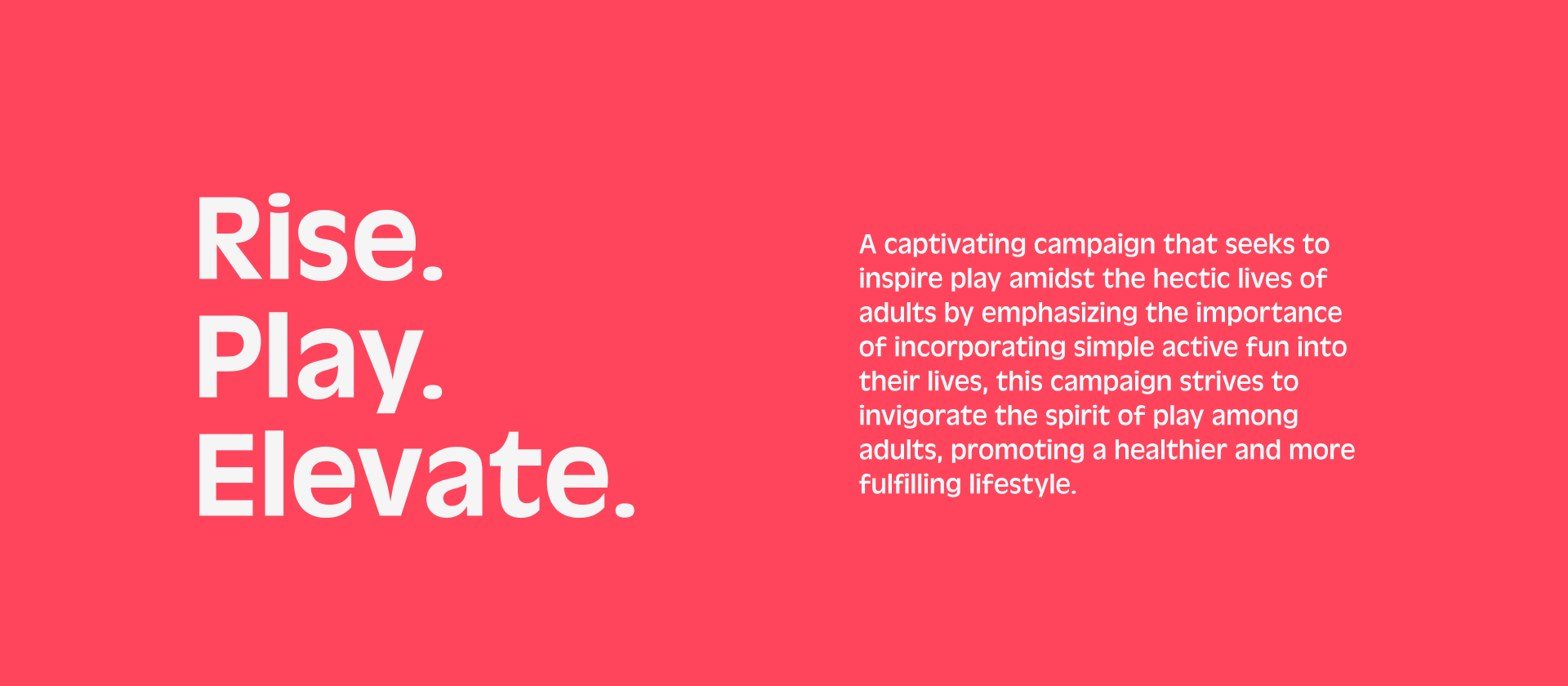 Rise.
Play.
Elevate.

A captivating campaign that seeks to inspire play amidst the hectic lives of adults by emphasizing the importance of incorporating simple active fun into their lives, this campaign strives to invigorate the spirit of play among adults, promoting a healthier and more fulfilling lifestyle.